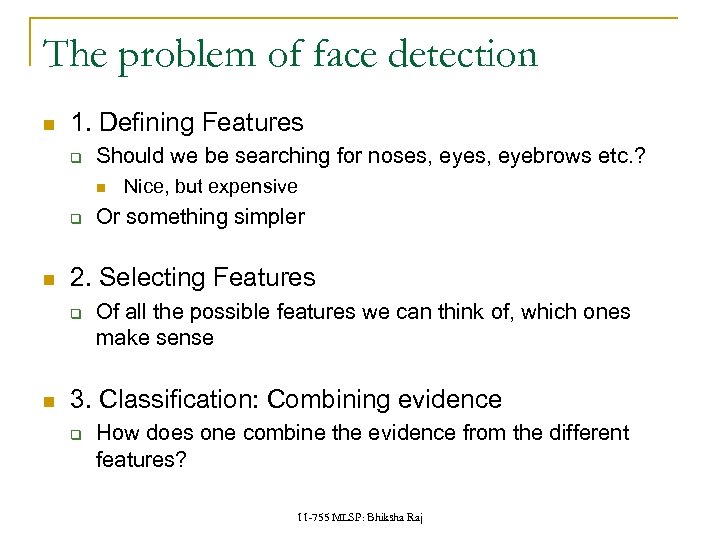 The problem of face detection

1. Defining Features
Should we be searching for noses, eyes, eyebrows etc.?
Nice, but expensive
Or something simpler

2. Selecting Features
Of all the possible features we can think of, which ones make sense

3. Classification: Combining evidence
How does one combine the evidence from the different features?

11-755 MLSP: Bhiksha Raj